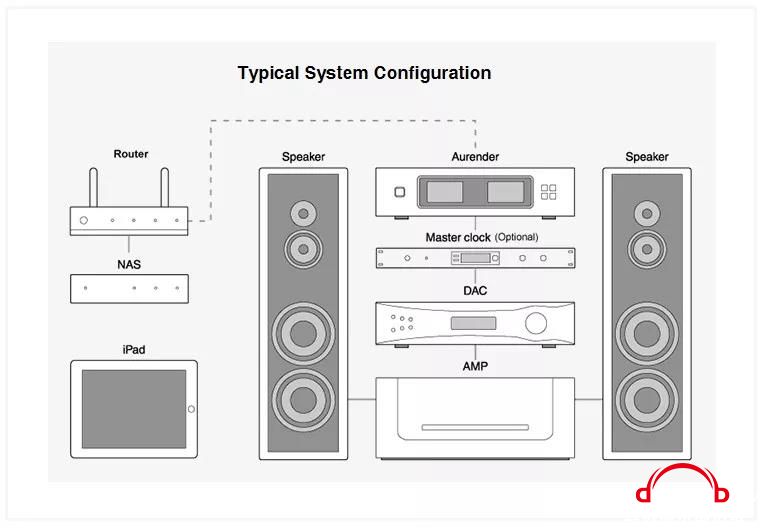 Typical System Configuration

Router

NAS

iPad

Speaker

Aurender

Master clock (Optional)

DAC

AMP

Speaker